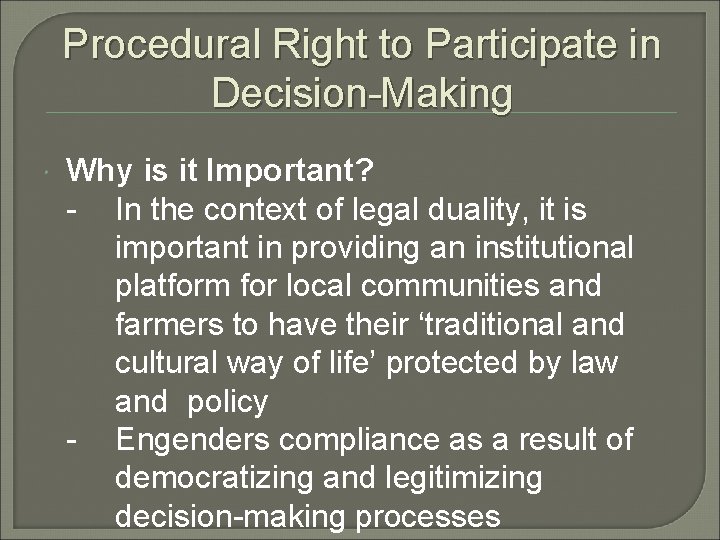 Procedural Right to Participate in Decision-Making

Why is it Important?
- In the context of legal duality, it is important in providing an institutional platform for local communities and farmers to have their ‘traditional and cultural way of life’ protected by law and policy
- Engenders compliance as a result of democratizing and legitimizing decision-making processes